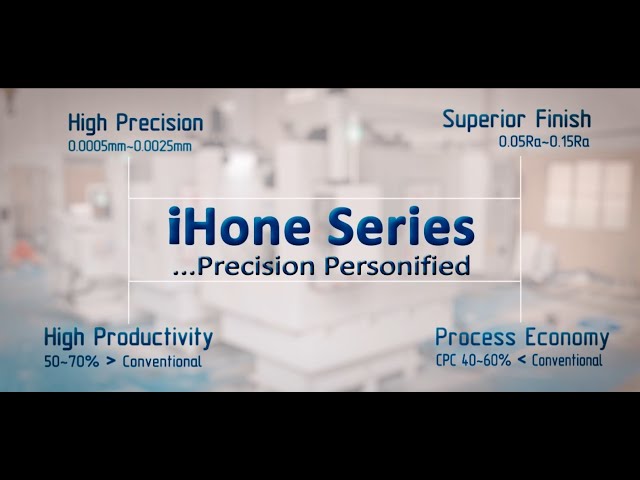 High Precision
0.0005mm~0.0025mm

Superior Finish
0.05Ra~0.15Ra

iHone Series
...Precision Personified

High Productivity
50~70% > Conventional

Process Economy
CPC 40~60% < Conventional